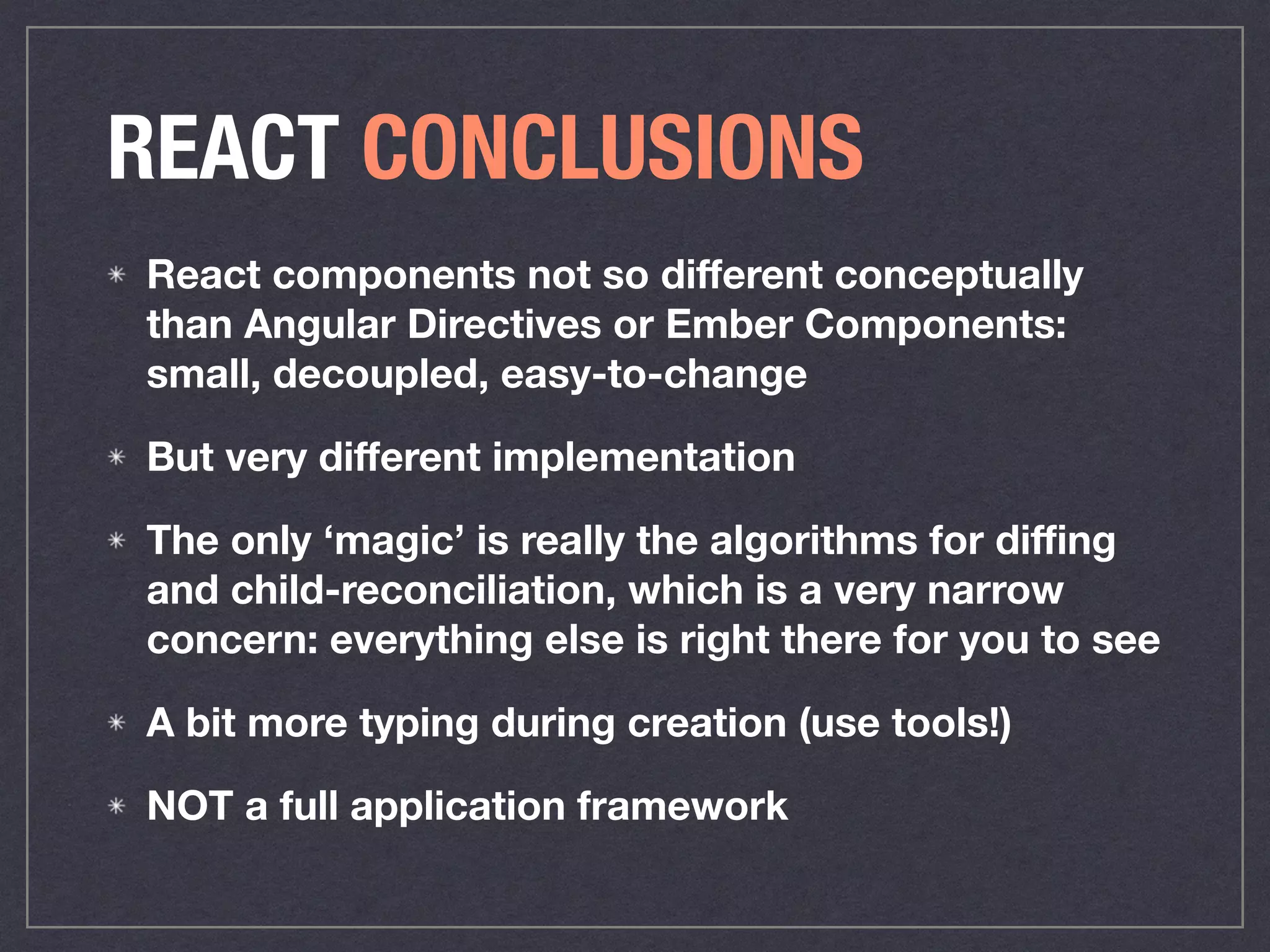 REACT CONCLUSIONS

* React components not so different conceptually than Angular Directives or Ember Components: small, decoupled, easy-to-change

* But very different implementation

* The only ‘magic’ is really the algorithms for diffing and child-reconciliation, which is a very narrow concern: everything else is right there for you to see

* A bit more typing during creation (use tools!)

* NOT a full application framework